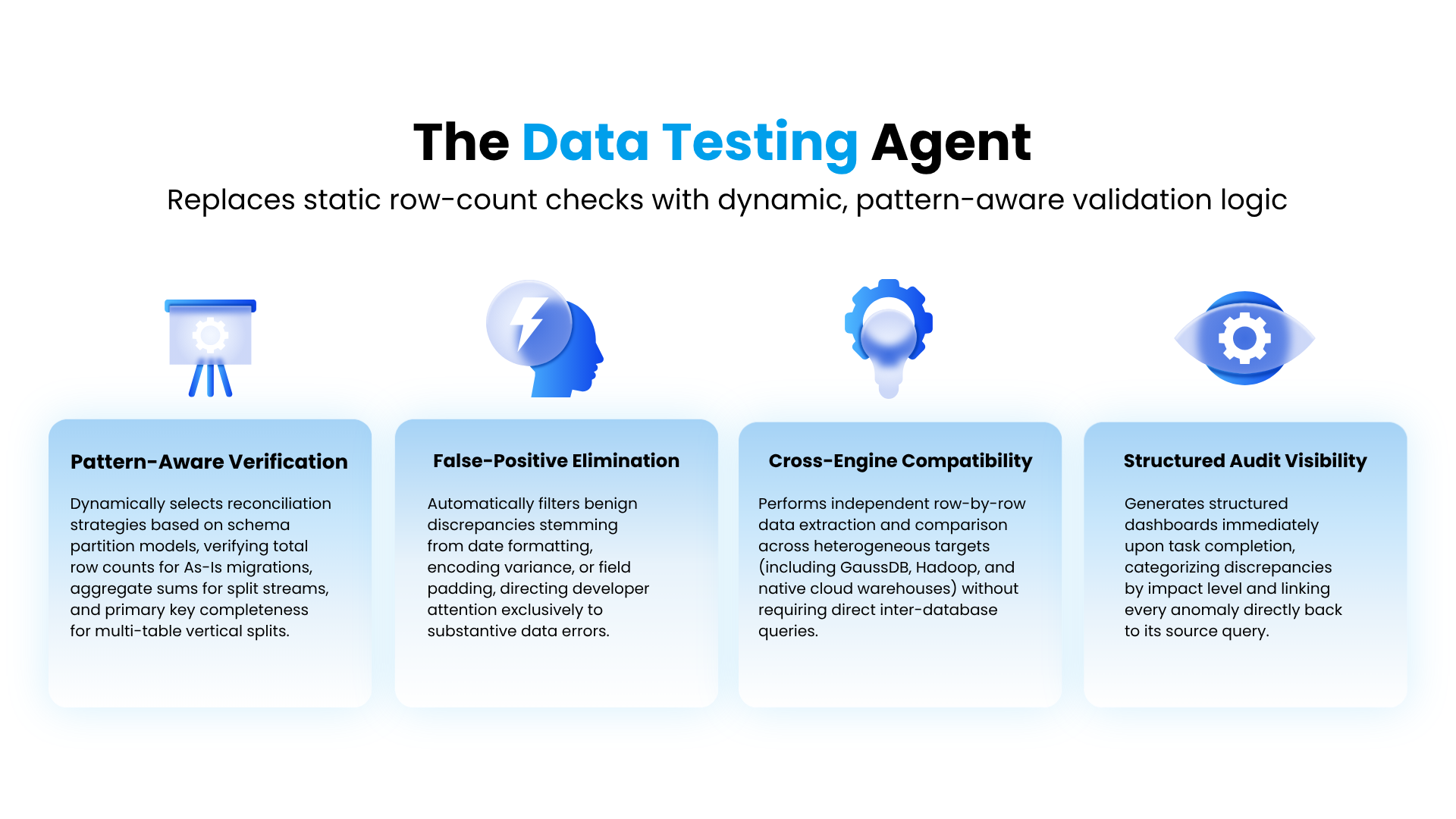 The Data Testing Agent

Replaces static row-count checks with dynamic, pattern-aware validation logic

Pattern-Aware Verification

Dynamically selects reconciliation strategies based on schema partition models, verifying total row counts for As-Is migrations, aggregate sums for split streams, and primary key completeness for multi-table vertical splits.

False-Positive Elimination

Automatically filters benign discrepancies stemming from date formatting, encoding variance, or field padding, directing developer attention exclusively to substantive data errors.

Cross-Engine Compatibility

Performs independent row-by-row data extraction and comparison across heterogeneous targets (including GaussDB, Hadoop, and native cloud warehouses) without requiring direct inter-database queries.

Structured Audit Visibility

Generates structured dashboards immediately upon task completion, categorizing discrepancies by impact level and linking every anomaly directly back to its source query.